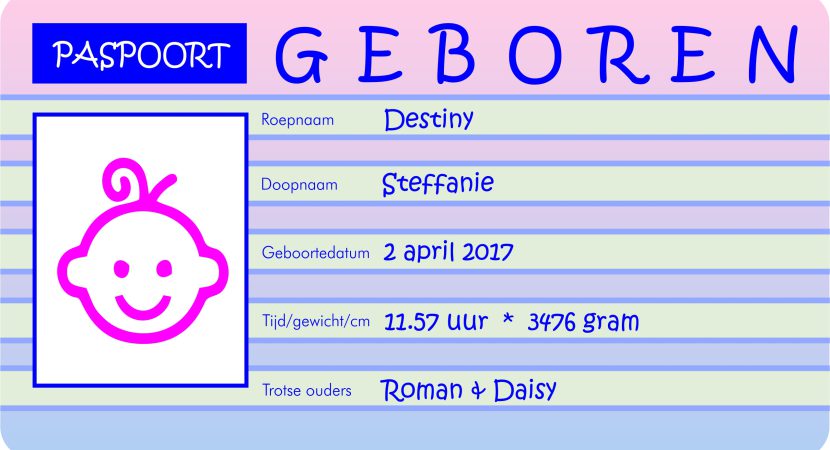 PASPOORT GEBOREN

Roepnaam Destiny

Doopnaam Steffanie

Geboortedatum 2 april 2017

Tijd/gewicht/cm 11.57 uur * 3476 gram

Trotse ouders Roman & Daisy